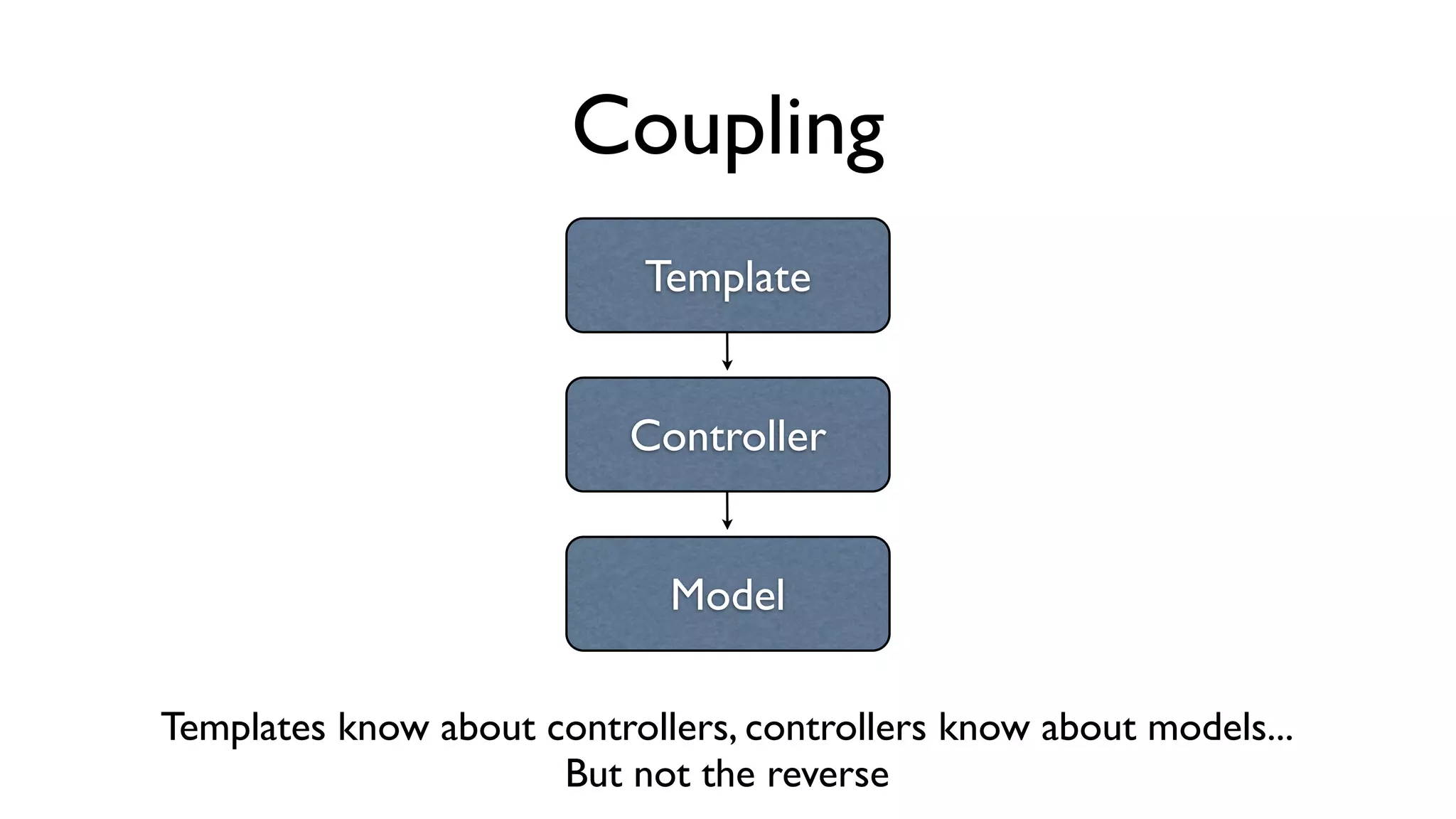 Coupling

Template

Controller

Model

Templates know about controllers, controllers know about models...
But not the reverse